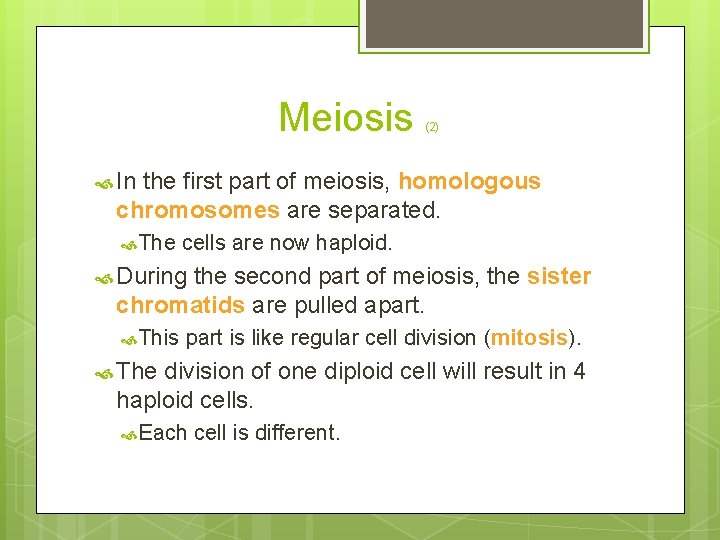 Meiosis (2)

In the first part of meiosis, homologous chromosomes are separated.

The cells are now haploid.

During the second part of meiosis, the sister chromatids are pulled apart.

This part is like regular cell division (mitosis).

The division of one diploid cell will result in 4 haploid cells.

Each cell is different.